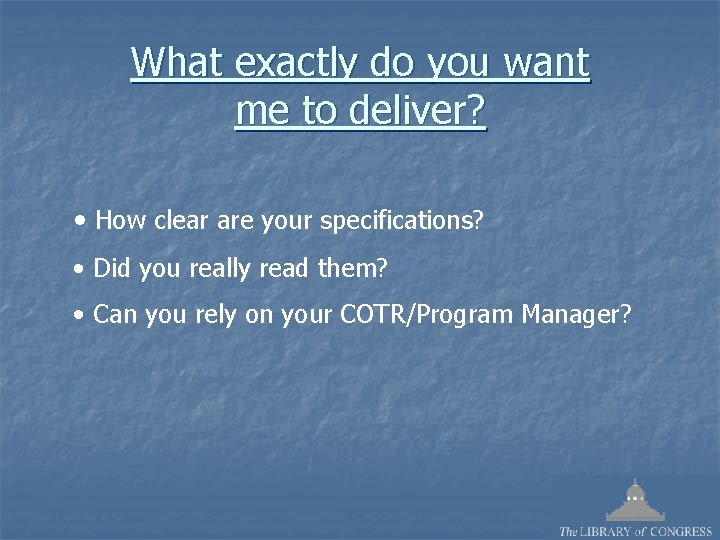 What exactly do you want me to deliver?

• How clear are your specifications?

• Did you really read them?

• Can you rely on your COTR/Program Manager?

The LIBRARY of CONGRESS